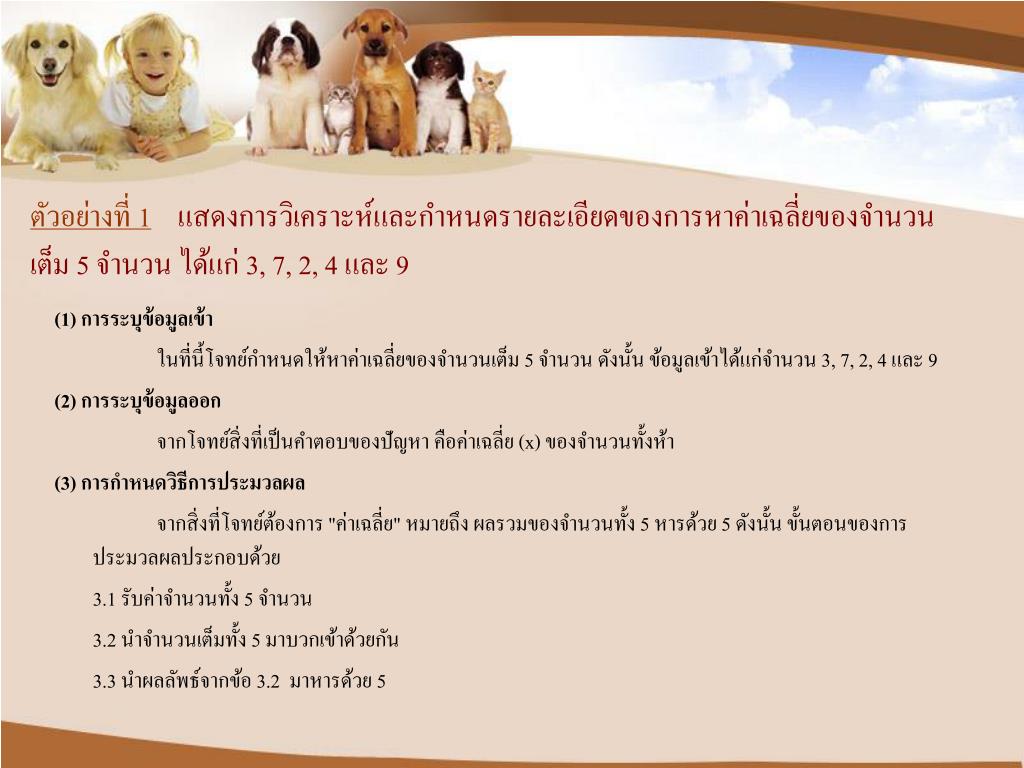 ตัวอย่างที่ 1 แสดงการวิเคราะห์และกำหนดรายละเอียดของการหาค่าเฉลี่ยของจำนวนเต็ม 5 จำนวน ได้แก่ 3, 7, 2, 4 และ 9

(1) การระบุข้อมูลเข้า

ในที่นี้โจทย์กำหนดให้หาค่าเฉลี่ยของจำนวนเต็ม 5 จำนวน ดังนั้น ข้อมูลเข้าได้แก่จำนวน 3, 7, 2, 4 และ 9

(2) การระบุข้อมูลออก

จากโจทย์สิ่งที่เป็นคำตอบของปัญหา คือค่าเฉลี่ย (x) ของจำนวนทั้งห้า

(3) การกำหนดวิธีการประมวลผล

จากสิ่งที่โจทย์ต้องการ "ค่าเฉลี่ย" หมายถึง ผลรวมของจำนวนทั้ง 5 หารด้วย 5 ดังนั้น ขั้นตอนของการประมวลผลประกอบด้วย

3.1 รับค่าจำนวนทั้ง 5 จำนวน

3.2 นำจำนวนเต็มทั้ง 5 มาบวกเข้าด้วยกัน

3.3 นำผลลัพธ์จากข้อ 3.2 มาหารด้วย 5